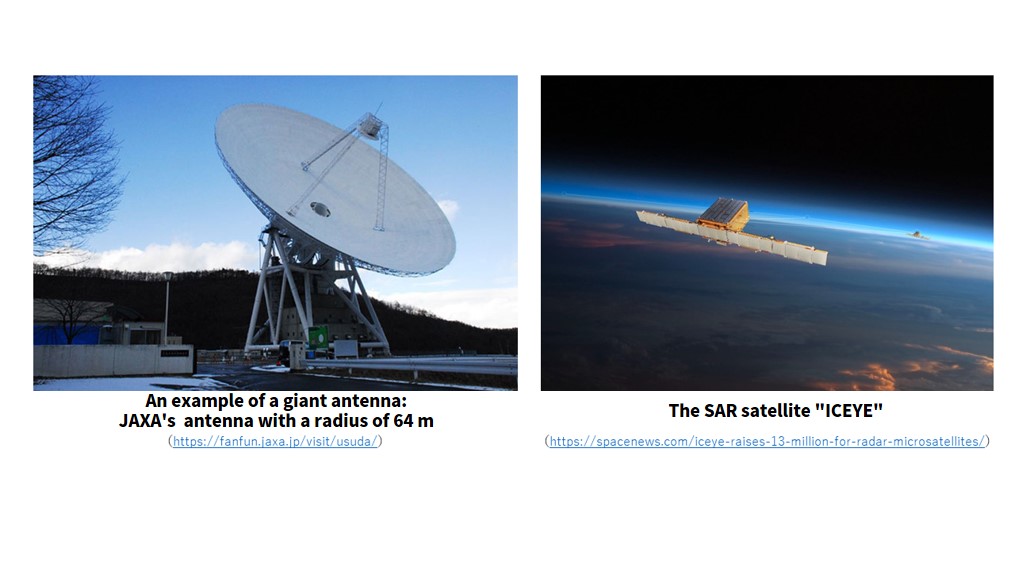 An example of a giant antenna:
JAXA's antenna with a radius of 64 m
(https://fanfun.jaxa.jp/visit/usuda/)

The SAR satellite "ICEYE"
(https://spacenews.com/iceye-raises-13-million-for-radar-microsatellites/)